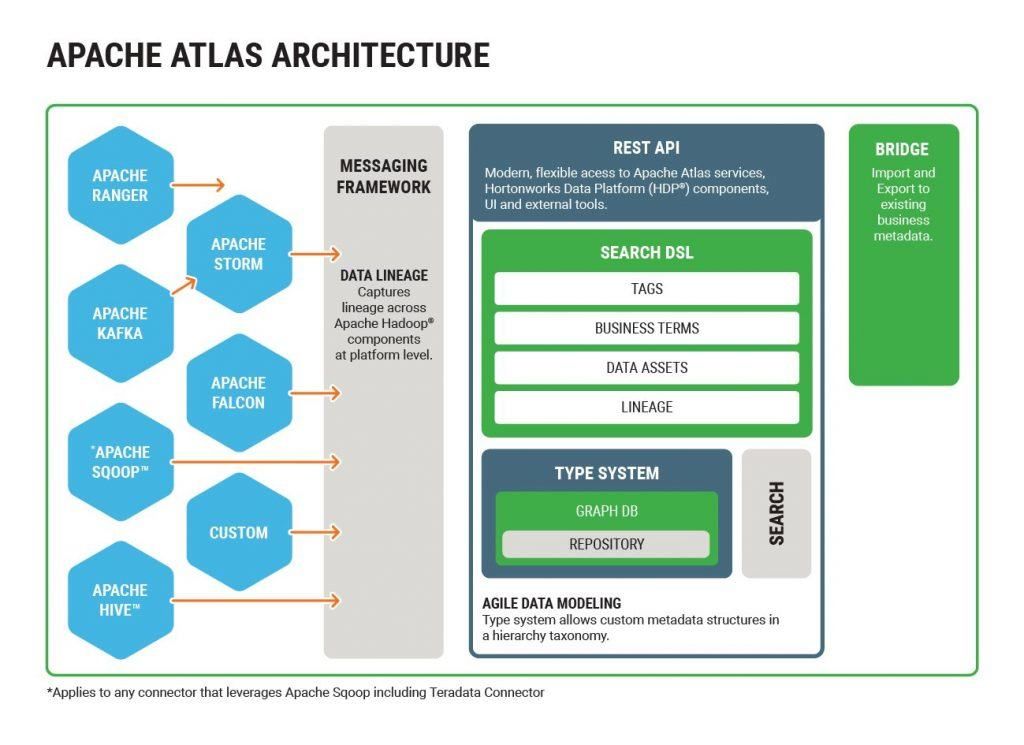 APACHE ATLAS ARCHITECTURE

APACHE RANGER

APACHE STORM

APACHE KAFKA

APACHE FALCON

*APACHE SQOOP™

CUSTOM

APACHE HIVE™

MESSAGING FRAMEWORK

DATA LINEAGE
Captures lineage across Apache Hadoop® components at platform level.

REST API
Modern, flexible acess to Apache Atlas services, Hortonworks Data Platform (HDP®) components, UI and external tools.

SEARCH DSL

TAGS

BUSINESS TERMS

DATA ASSETS

LINEAGE

TYPE SYSTEM

GRAPH DB

REPOSITORY

SEARCH

AGILE DATA MODELING
Type system allows custom metadata structures in a hierarchy taxonomy.

BRIDGE
Import and Export to existing business metadata.

*Applies to any connector that leverages Apache Sqoop including Teradata Connector